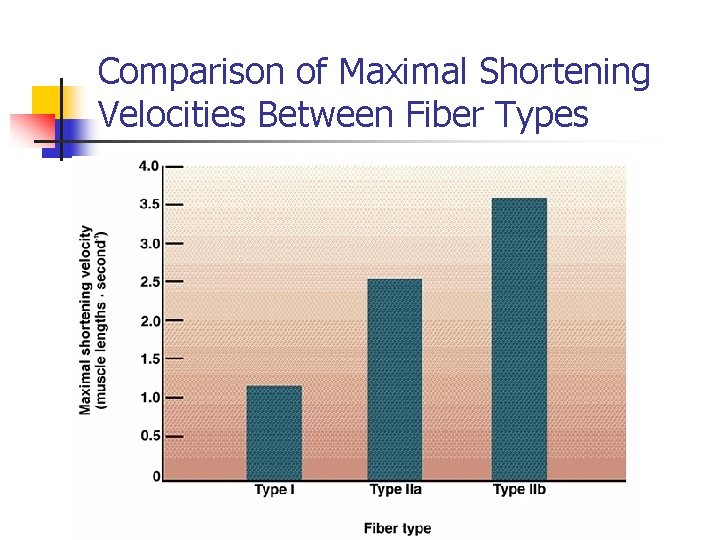 Comparison of Maximal Shortening Velocities Between Fiber Types

Maximal shortening velocity (muscle lengths · second$^{-1}$)

4.0
3.5
3.0
2.5
2.0
1.5
1.0
0.5
0

Type I
Type IIa
Type IIb

Fiber type